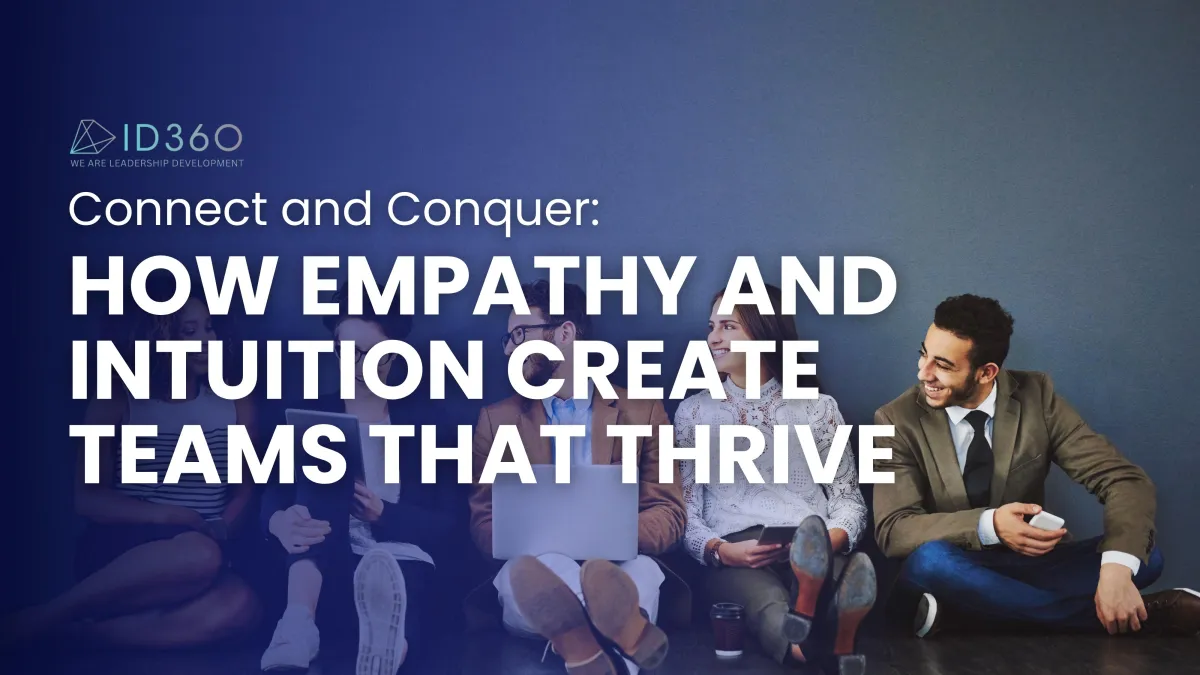 ID360
WE ARE LEADERSHIP DEVELOPMENT

Connect and Conquer:

HOW EMPATHY AND INTUITION CREATE TEAMS THAT THRIVE